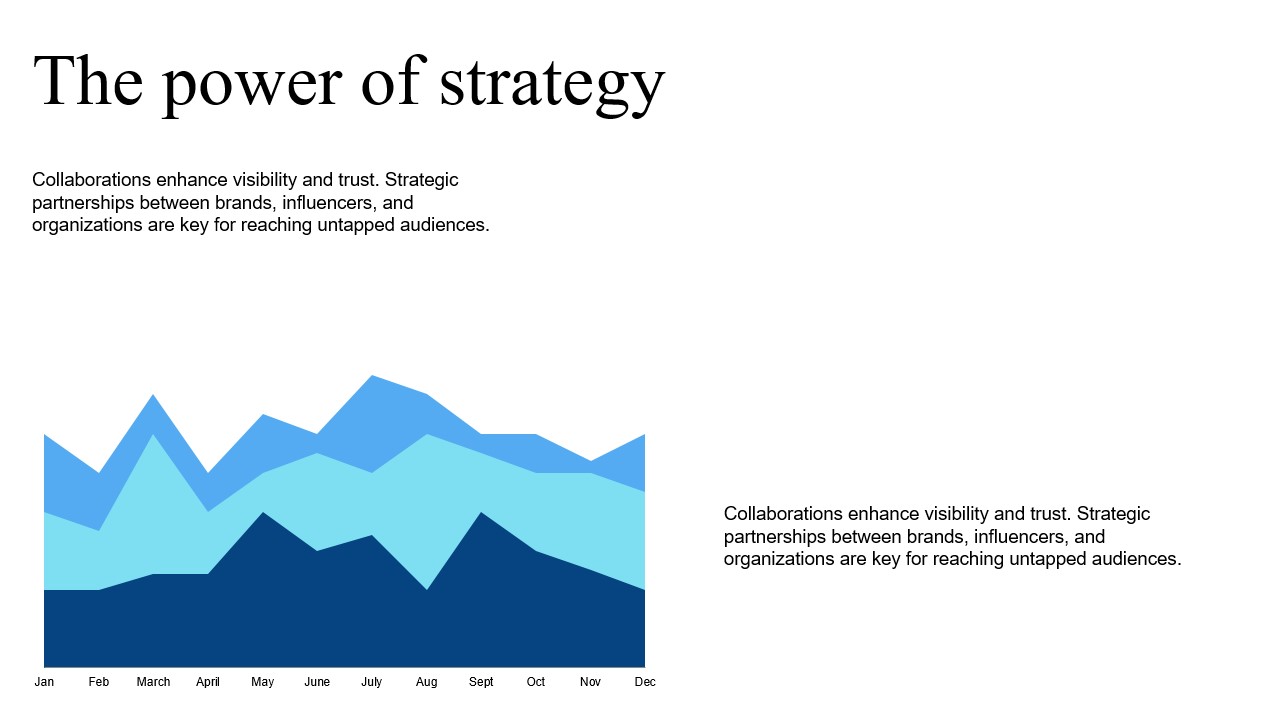 The power of strategy

Collaborations enhance visibility and trust. Strategic partnerships between brands, influencers, and organizations are key for reaching untapped audiences.

Jan Feb March April May June July Aug Sept Oct Nov Dec

Collaborations enhance visibility and trust. Strategic partnerships between brands, influencers, and organizations are key for reaching untapped audiences.